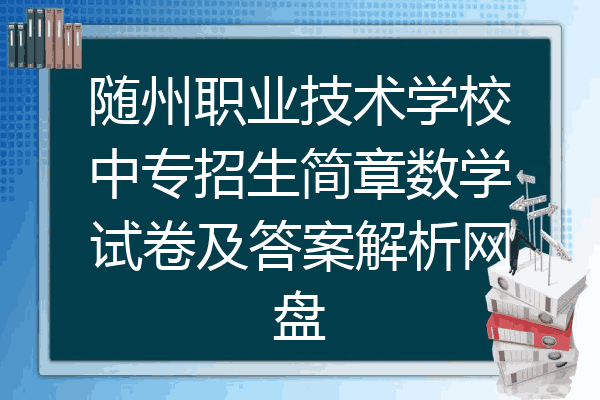 随州职业技术学校中专招生简章数学试卷及答案解析网盘